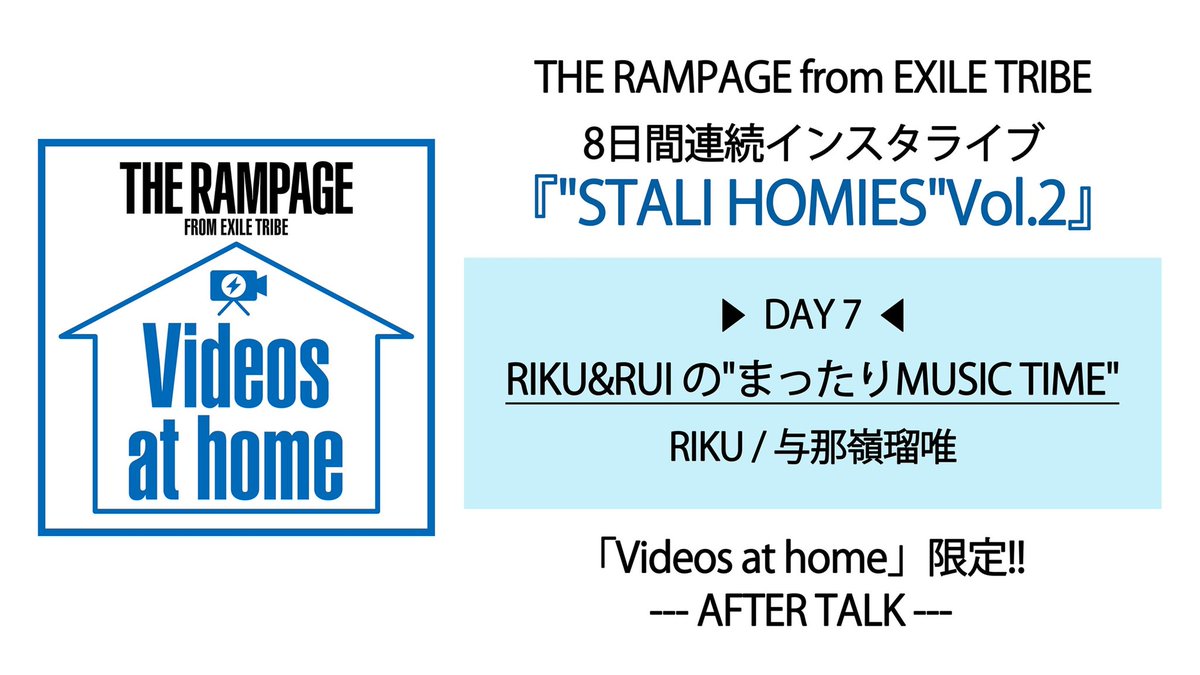 THE RAMPAGE
FROM EXILE TRIBE
Videos at home

THE RAMPAGE from EXILE TRIBE
8日間連続インスタライブ
『"STALI HOMIES"Vol.2』

▶ DAY 7 ◀
RIKU&RUI の"まったりMUSIC TIME"
RIKU / 与那嶺瑠唯

「Videos at home」限定!!
--- AFTER TALK ---